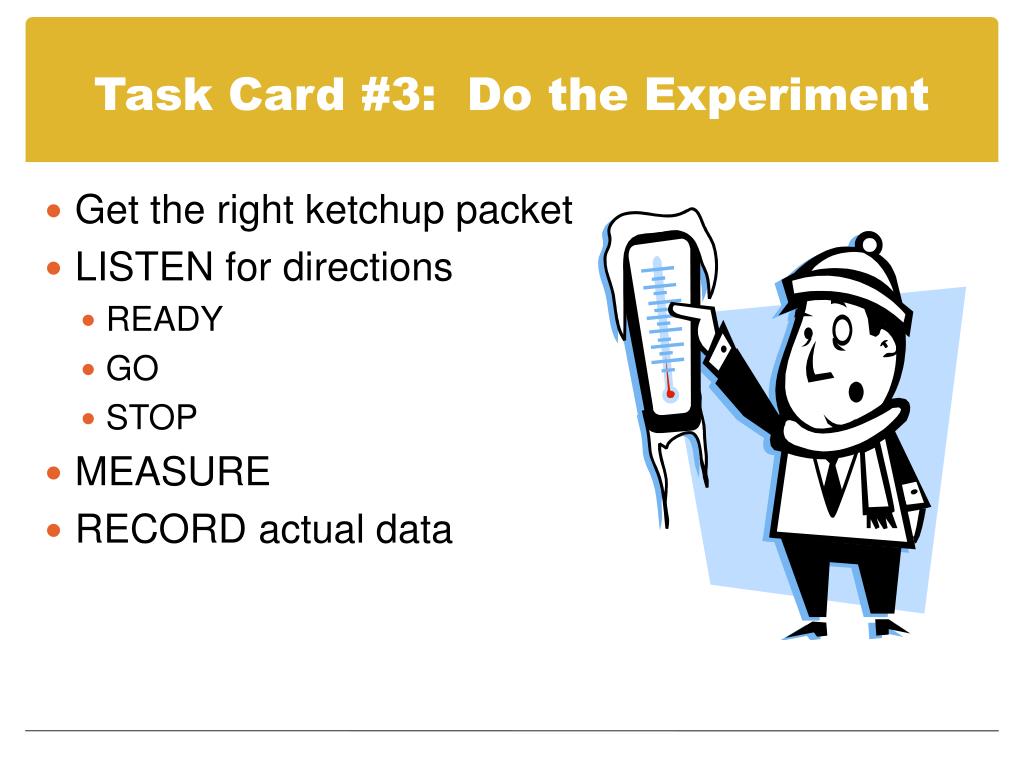 Task Card #3: Do the Experiment

- Get the right ketchup packet
- LISTEN for directions
  - READY
  - GO
  - STOP
- MEASURE
- RECORD actual data